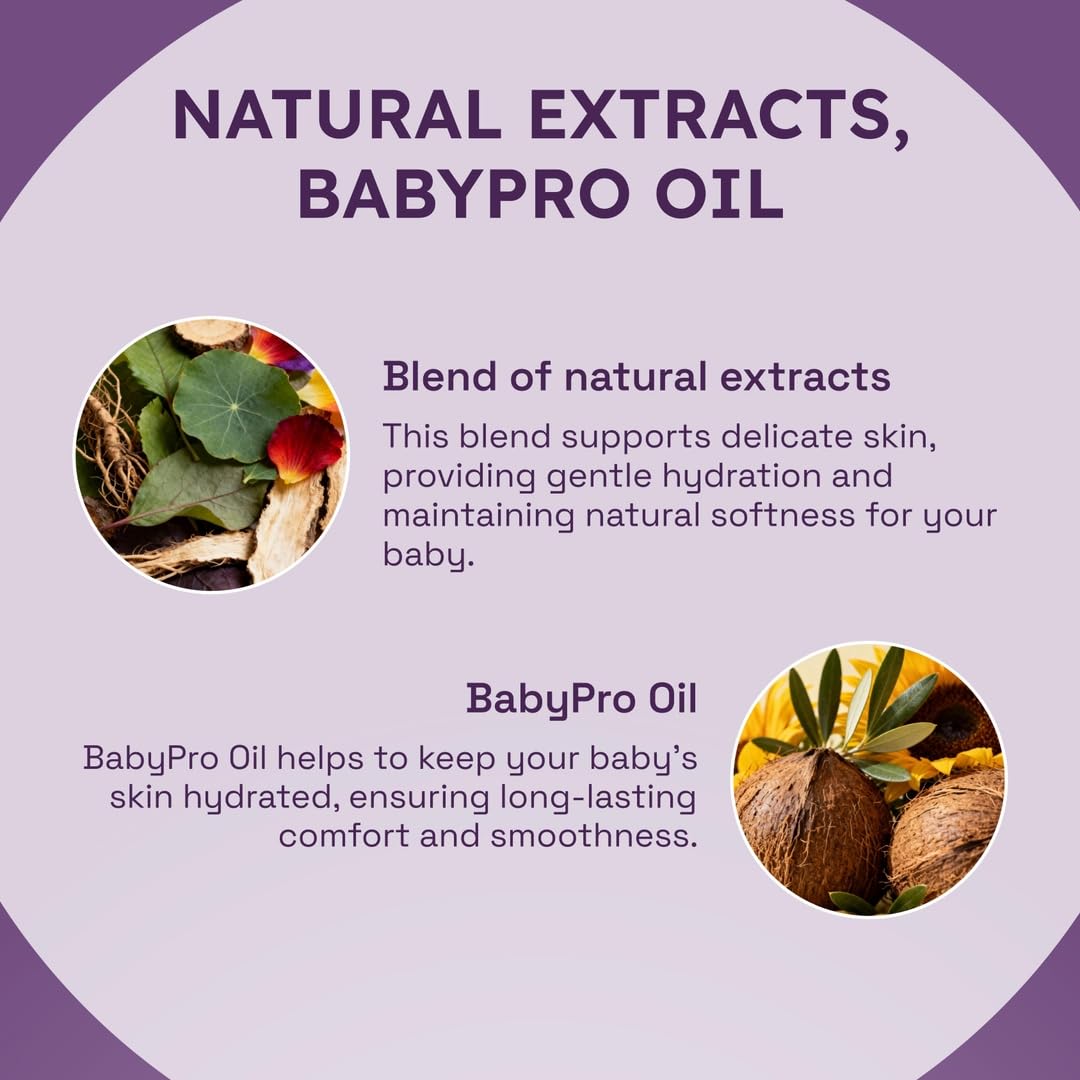 NATURAL EXTRACTS, BABYPRO OIL

Blend of natural extracts
This blend supports delicate skin, providing gentle hydration and maintaining natural softness for your baby.

BabyPro Oil
BabyPro Oil helps to keep your baby's skin hydrated, ensuring long-lasting comfort and smoothness.